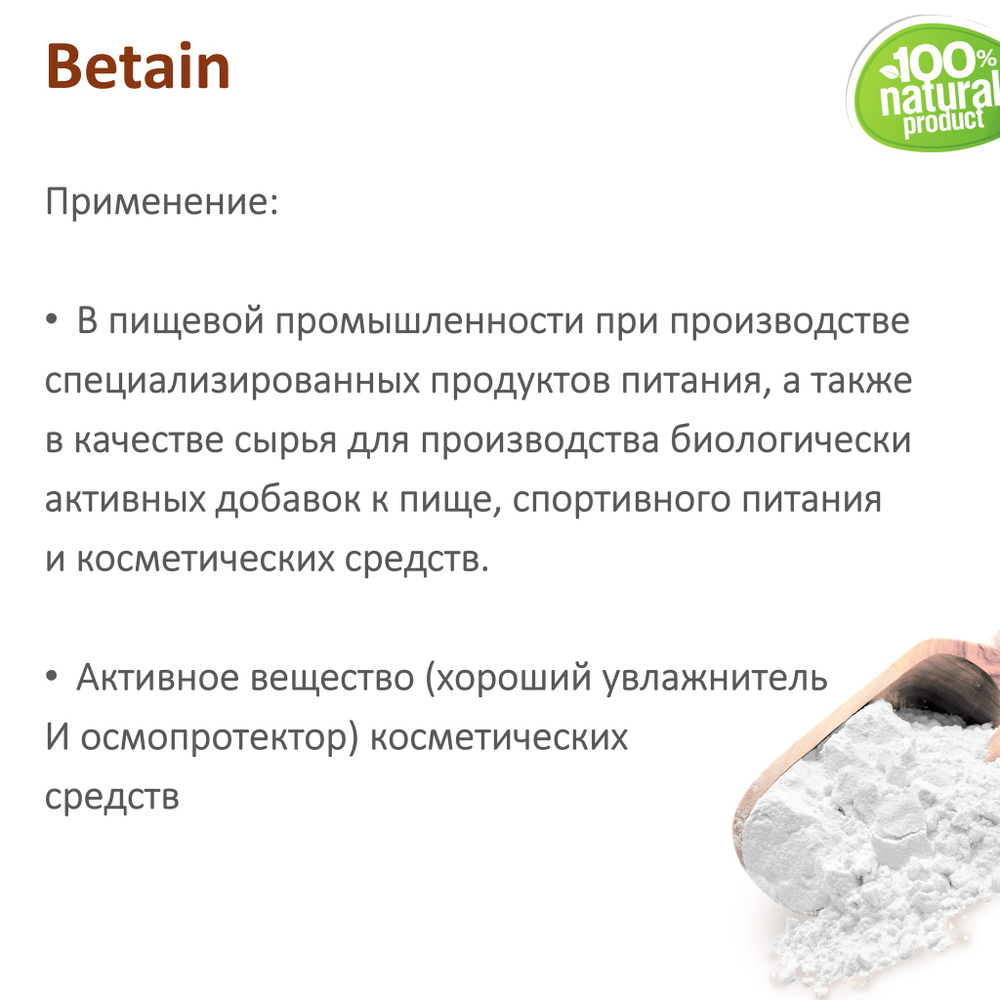 Betain

100% natural product

Применение:

• В пищевой промышленности при производстве специализированных продуктов питания, а также в качестве сырья для производства биологически активных добавок к пище, спортивного питания и косметических средств.

• Активное вещество (хороший увлажнитель И осмопротектор) косметических средств